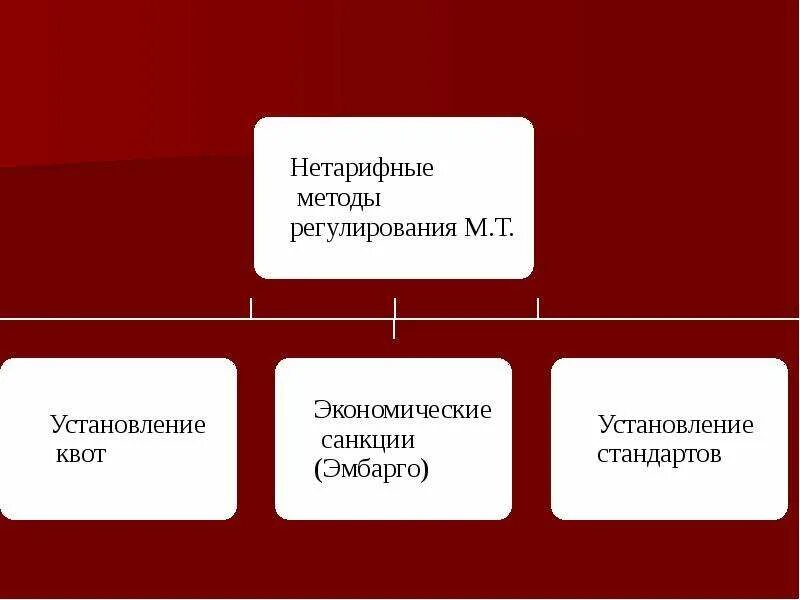 Нетарифные методы регулирования М.Т.

Установление квот

Экономические санкции (Эмбарго)

Установление стандартов